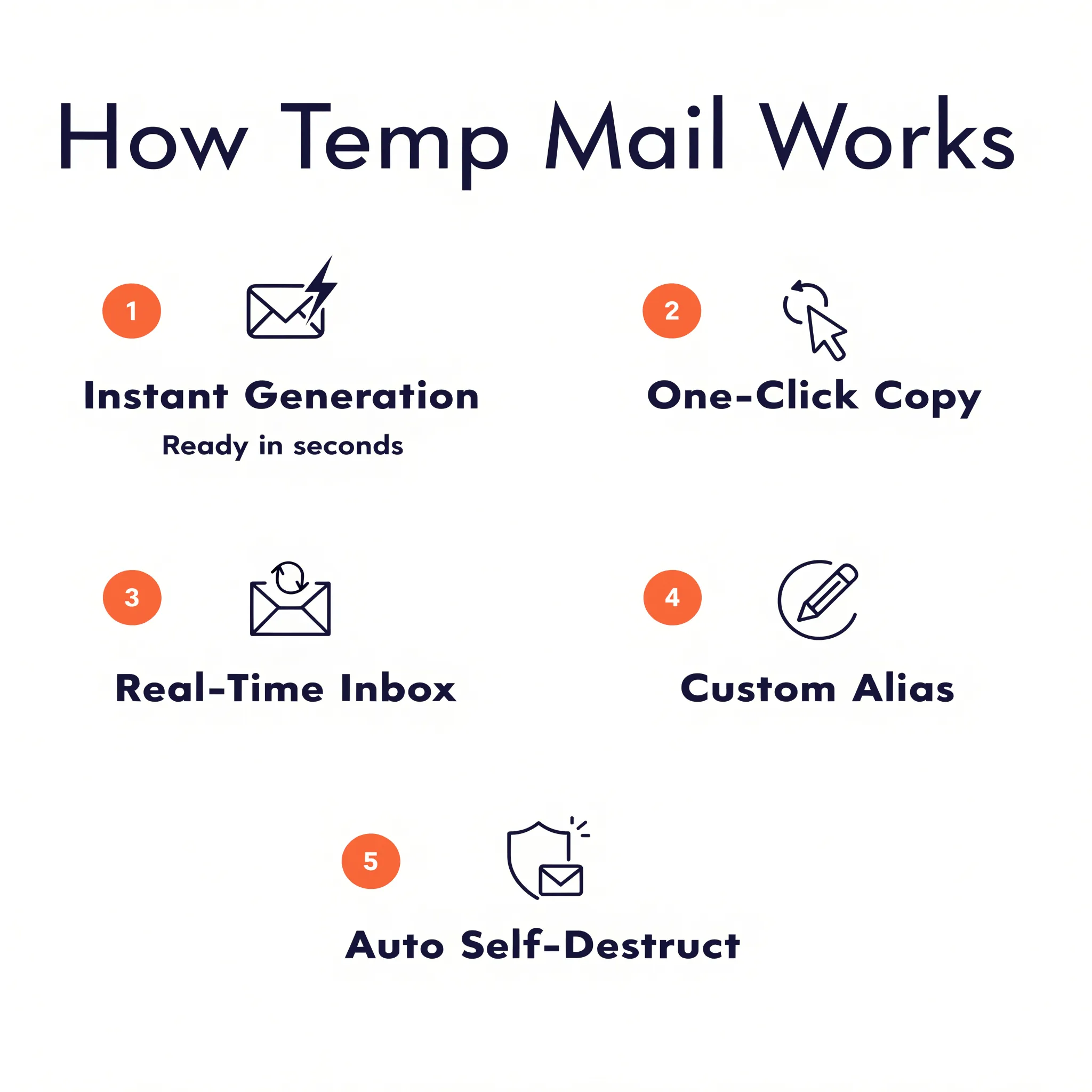 How Temp Mail Works

1

Instant Generation

Ready in seconds

2

One-Click Copy

3

Real-Time Inbox

4

Custom Alias

5

Auto Self-Destruct